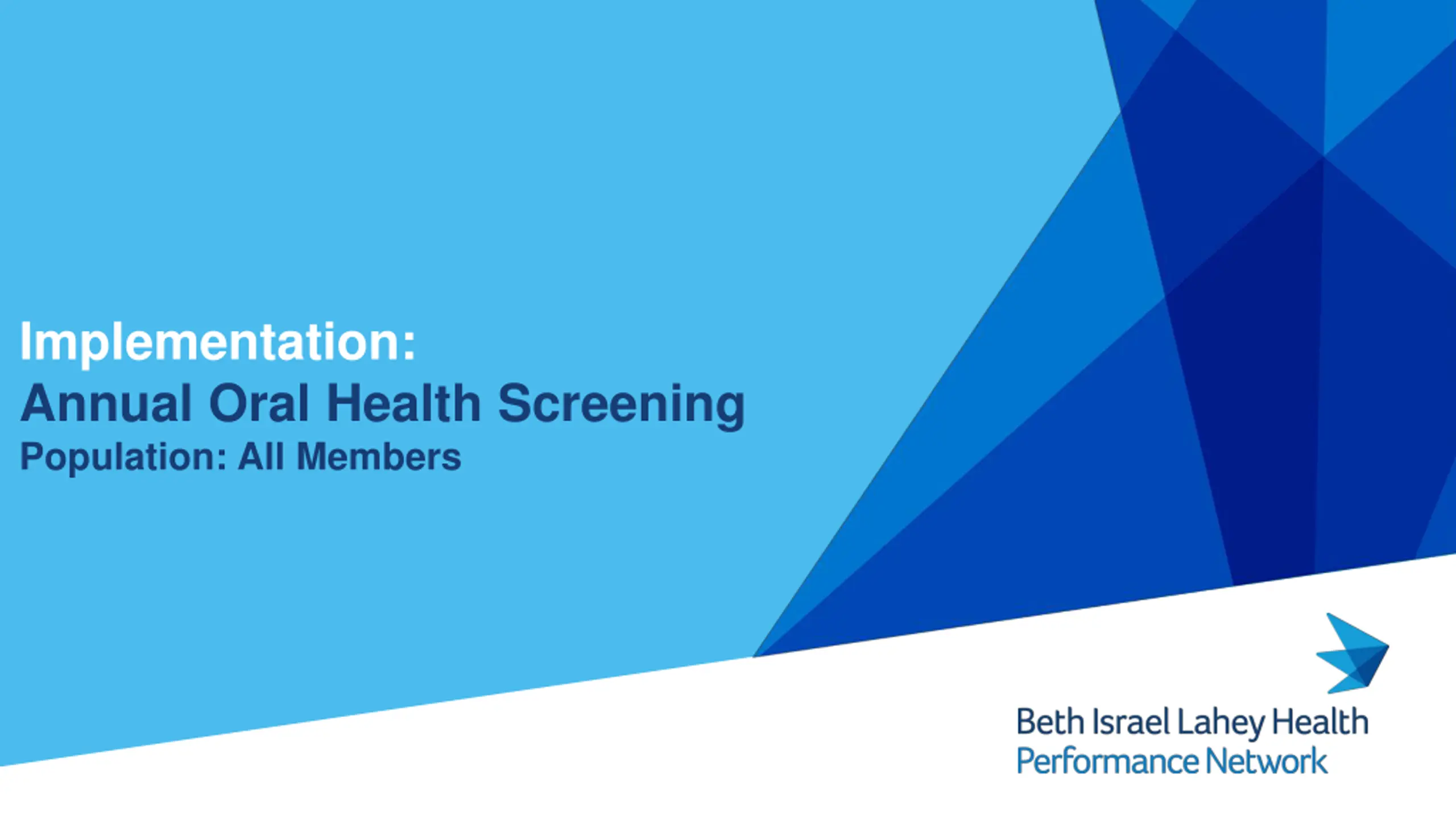 Implementation:
Annual Oral Health Screening
Population: All Members

Beth Israel Lahey Health
Performance Network